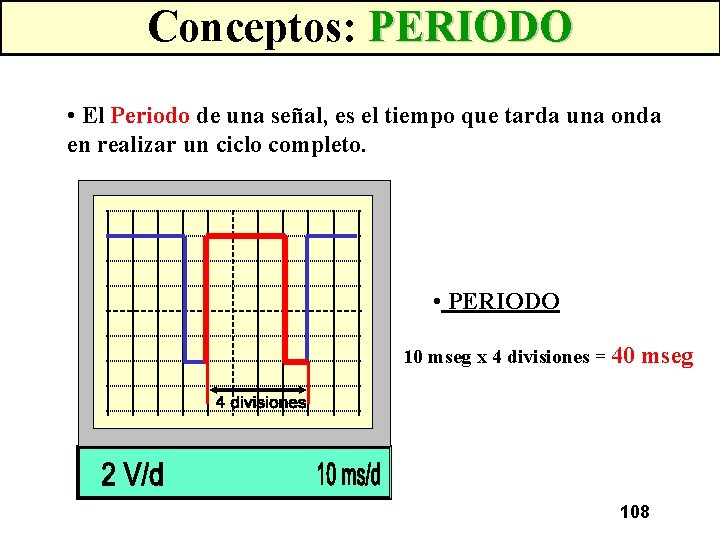 Conceptos: PERIODO

• El Periodo de una señal, es el tiempo que tarda una onda en realizar un ciclo completo.

4 divisiones

2 V/d

10 ms/d

• PERIODO

10 mseg x 4 divisiones = 40 mseg

108